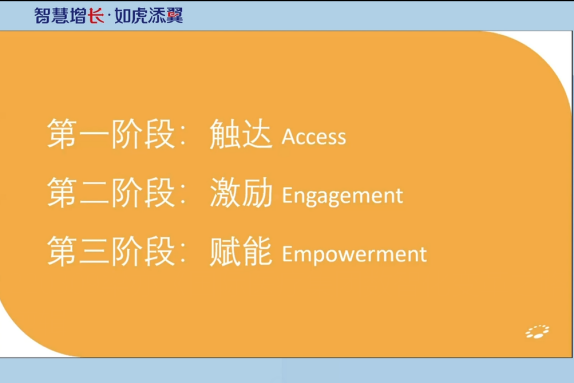 智慧增长·如虎添翼

第一阶段：触达 Access
第二阶段：激励 Engagement
第三阶段：赋能 Empowerment